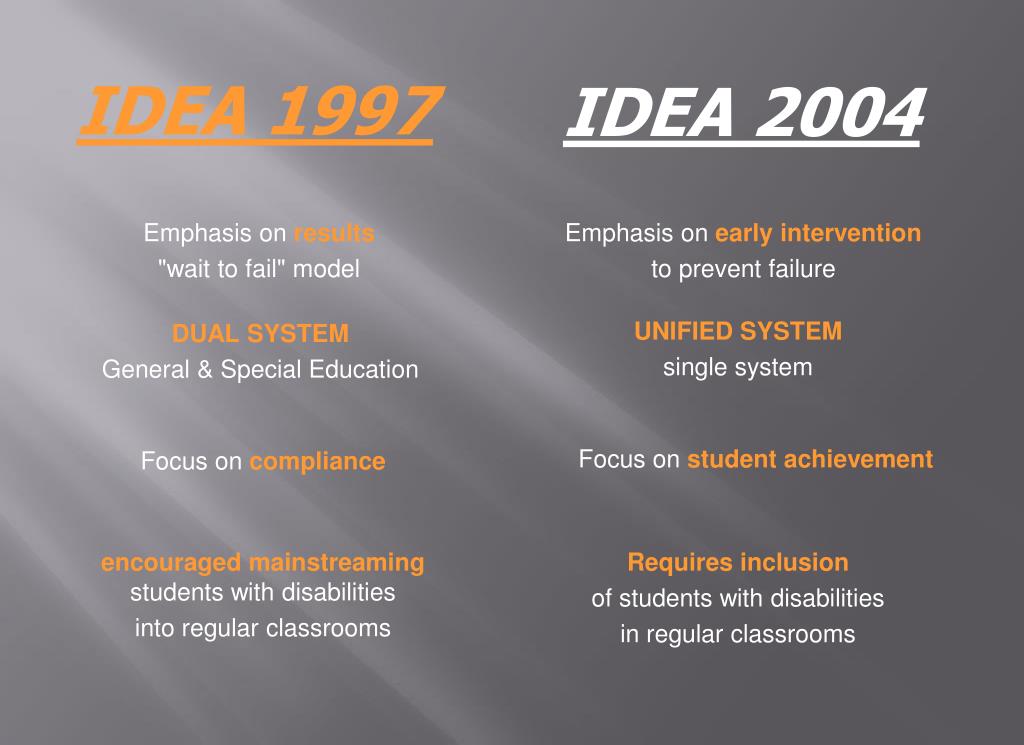 IDEA 1997

Emphasis on results
"wait to fail" model

DUAL SYSTEM
General & Special Education

Focus on compliance

encouraged mainstreaming
students with disabilities
into regular classrooms

IDEA 2004

Emphasis on early intervention
to prevent failure

UNIFIED SYSTEM
single system

Focus on student achievement

Requires inclusion
of students with disabilities
in regular classrooms